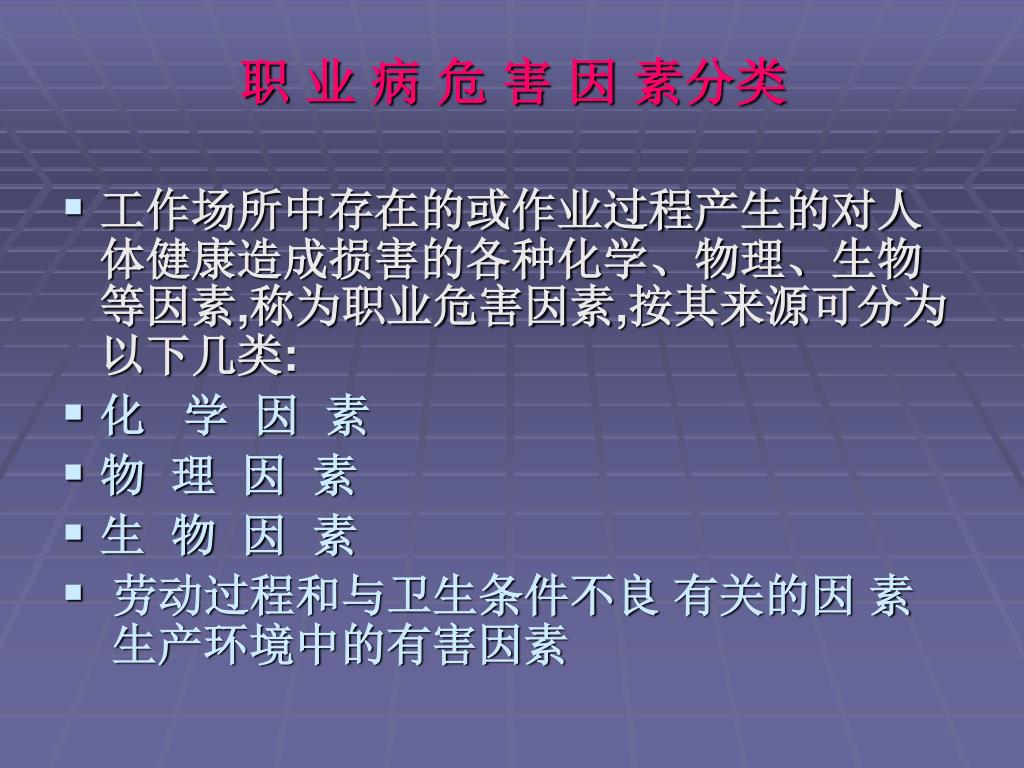 职 业 病 危 害 因 素分类

▪ 工作场所中存在的或作业过程产生的对人体健康造成损害的各种化学、物理、生物等因素,称为职业危害因素,按其来源可分为以下几类:
▪ 化　学 因 素
▪ 物 理 因 素
▪ 生 物 因 素
▪ 劳动过程和与卫生条件不良 有关的因 素 生产环境中的有害因素